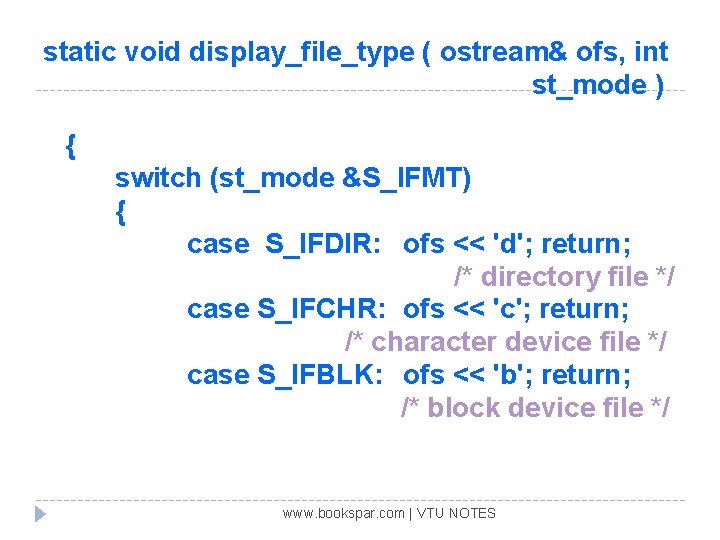 static void display_file_type ( ostream& ofs, int st_mode )

{
switch (st_mode &S_IFMT)
{
case S_IFDIR: ofs << 'd'; return;
/* directory file */
case S_IFCHR: ofs << 'c'; return;
/* character device file */
case S_IFBLK: ofs << 'b'; return;
/* block device file */

www.bookspar.com | VTU NOTES